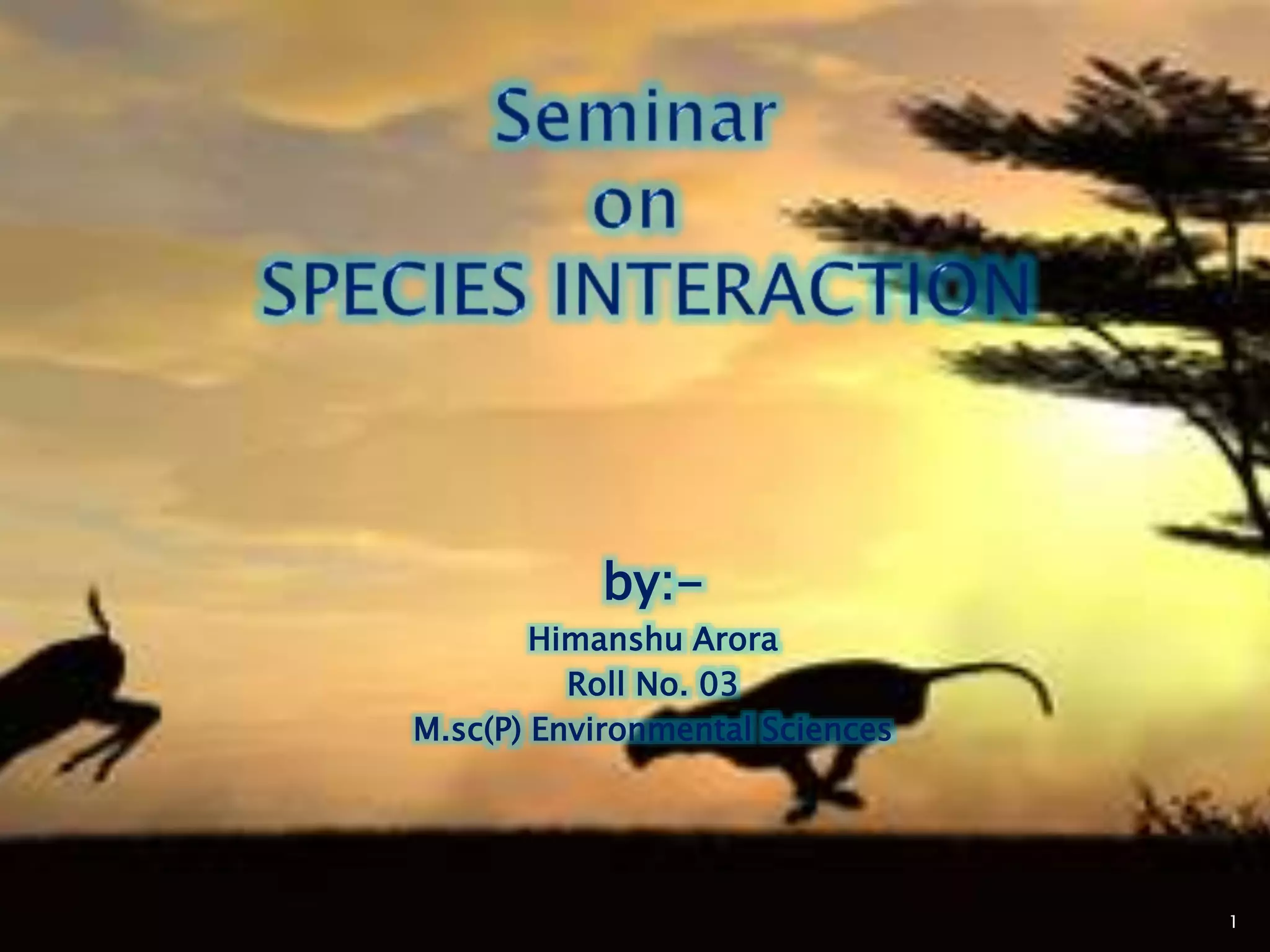 Seminar
on
SPECIES INTERACTION

by:-
Himanshu Arora
Roll No. 03
M.sc(P) Environmental Sciences

1